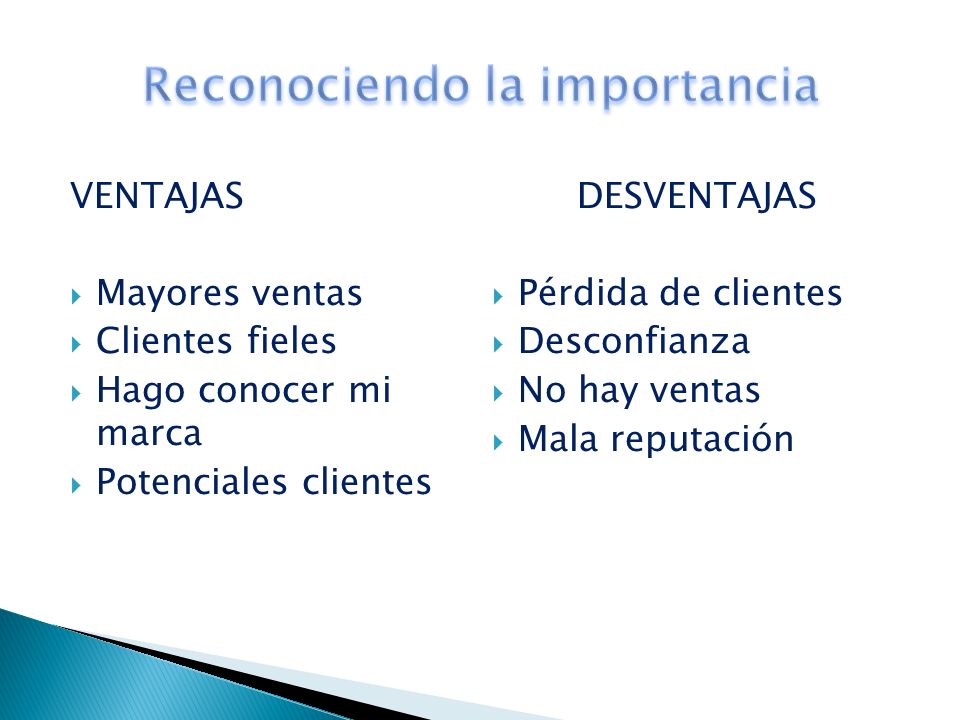 Reconociendo la importancia

VENTAJAS

- Mayores ventas
- Clientes fieles
- Hago conocer mi marca
- Potenciales clientes

DESVENTAJAS

- Pérdida de clientes
- Desconfianza
- No hay ventas
- Mala reputación